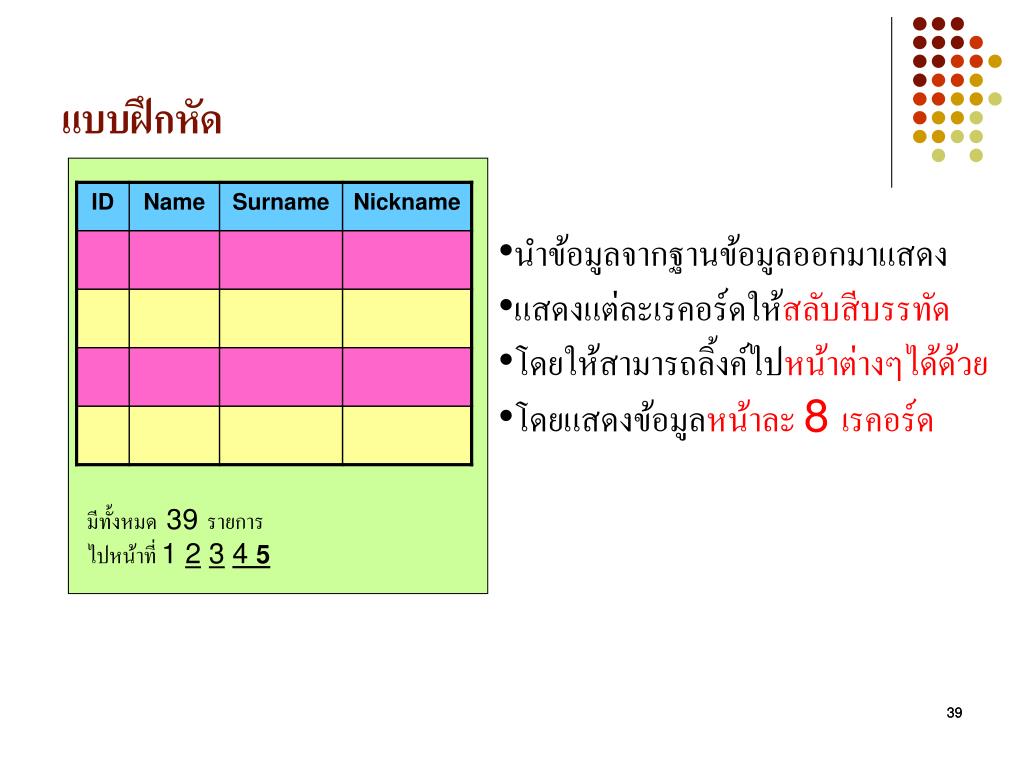 แบบฝึกหัด

| ID | Name | Surname | Nickname |
|---|---|---|---|
| | | | |
| | | | |
| | | | |
| | | | |

มีทั้งหมด 39 รายการ
ไปหน้าที่ 1 2 3 4 5

•นำข้อมูลจากฐานข้อมูลออกมาแสดง
•แสดงแต่ละเรคอร์ดให้สลับสีบรรทัด
•โดยให้สามารถลิ้งค์ไปหน้าต่างๆได้ด้วย
•โดยแสดงข้อมูลหน้าละ 8 เรคอร์ด

39